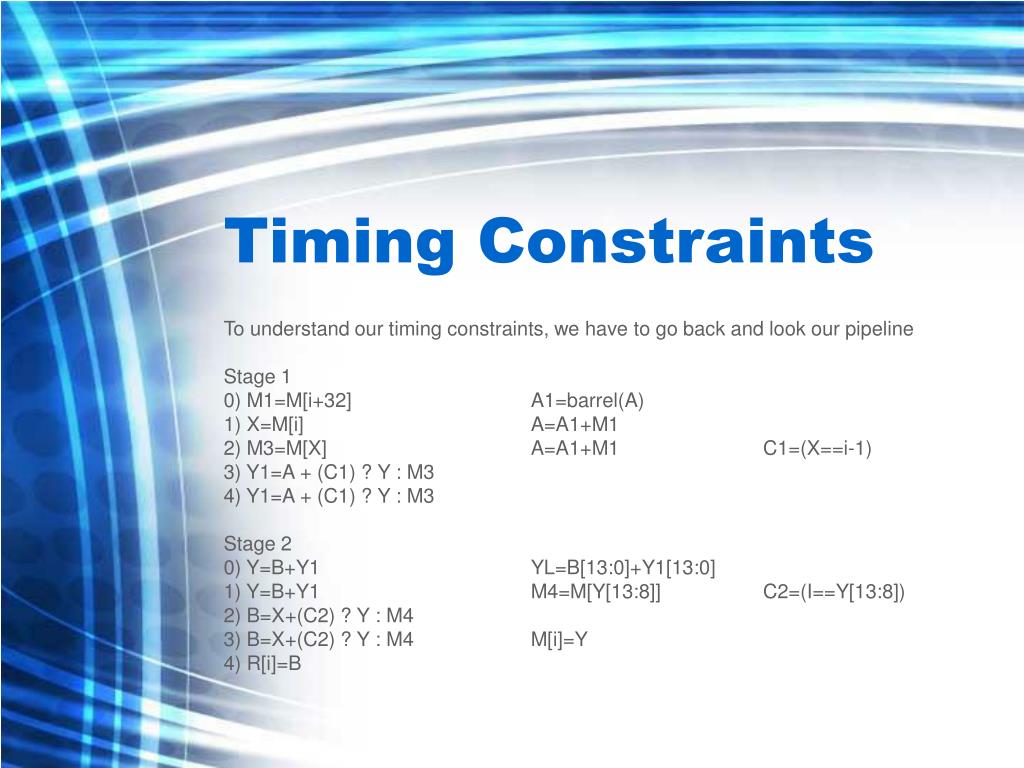 Timing Constraints

To understand our timing constraints, we have to go back and look our pipeline

Stage 1
0) M1=M[i+32] A1=barrel(A)
1) X=M[i] A=A1+M1
2) M3=M[X] A=A1+M1 C1=(X==i-1)
3) Y1=A + (C1) ? Y : M3
4) Y1=A + (C1) ? Y : M3

Stage 2
0) Y=B+Y1 YL=B[13:0]+Y1[13:0]
1) Y=B+Y1 M4=M[Y[13:8]] C2=(I==Y[13:8])
2) B=X+(C2) ? Y : M4
3) B=X+(C2) ? Y : M4 M[i]=Y
4) R[i]=B